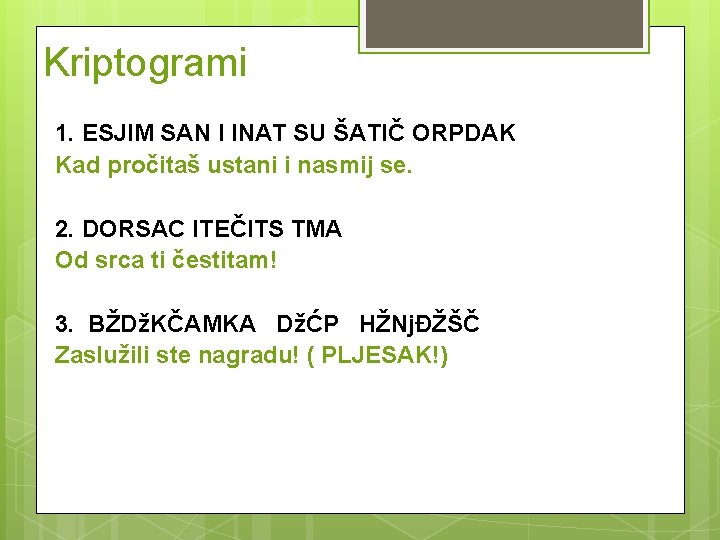 Kriptogrami

1. ESJIM SAN I INAT SU ŠATIČ ORPDAK
Kad pročitaš ustani i nasmij se.

2. DORSAC ITEČITS TMA
Od srca ti čestitam!

3. BŽDžKČAMKA DžĆP HŽNjĐŽŠČ
Zaslužili ste nagradu! ( PLJESAK!)